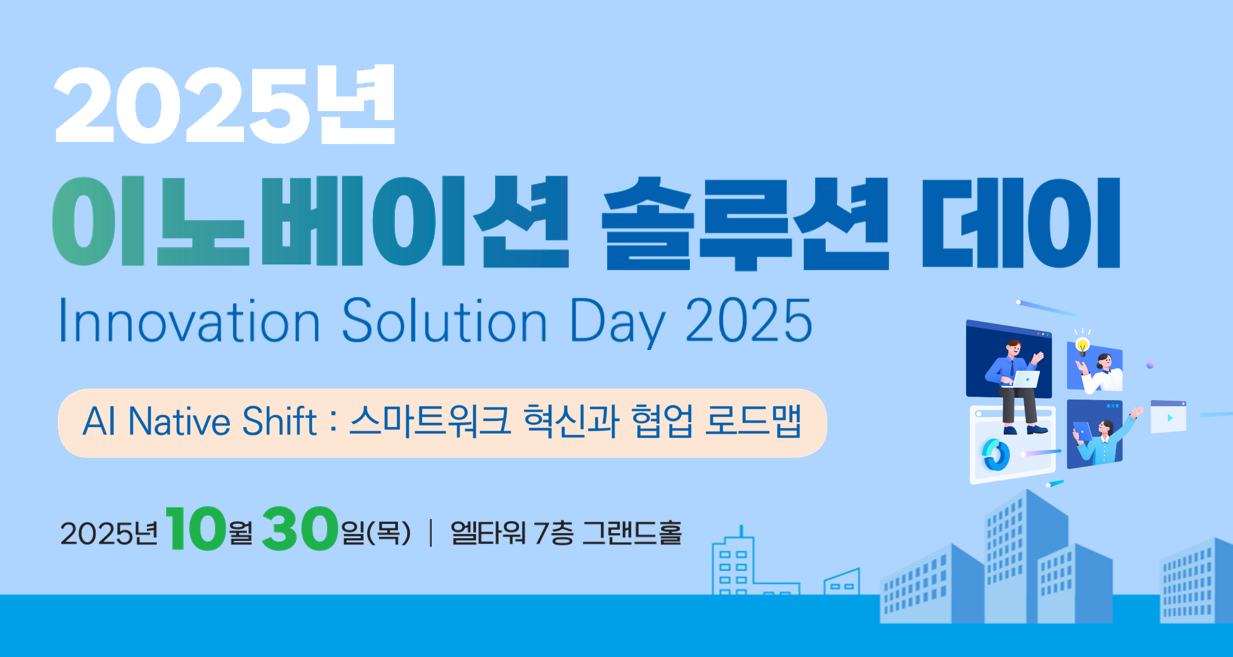 2025년
이노베이션 솔루션 데이
Innovation Solution Day 2025

AI Native Shift : 스마트워크 혁신과 협업 로드맵

2025년 10월 30일(목) | 엘타워 7층 그랜드홀